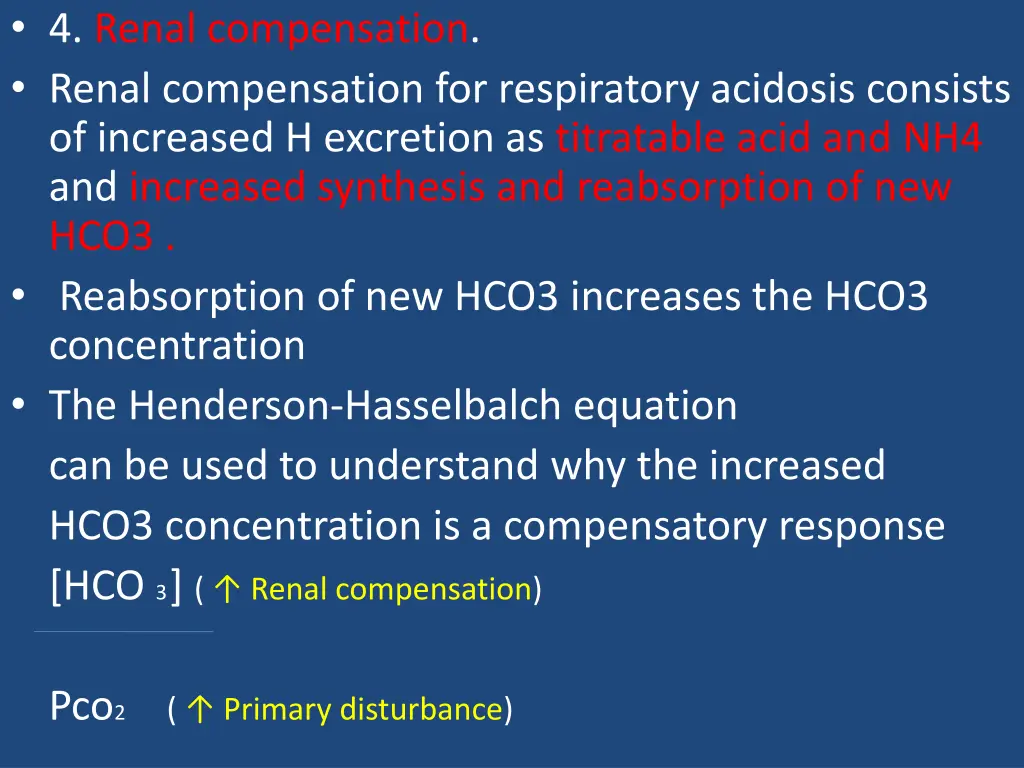 • 4. Renal compensation.
• Renal compensation for respiratory acidosis consists of increased H excretion as titratable acid and NH4 and increased synthesis and reabsorption of new HCO3 .
• Reabsorption of new HCO3 increases the HCO3 concentration
• The Henderson-Hasselbalch equation

can be used to understand why the increased

HCO3 concentration is a compensatory response

[HCO $_3$] ( ↑ Renal compensation)

Pco$_2$ ( ↑ Primary disturbance)